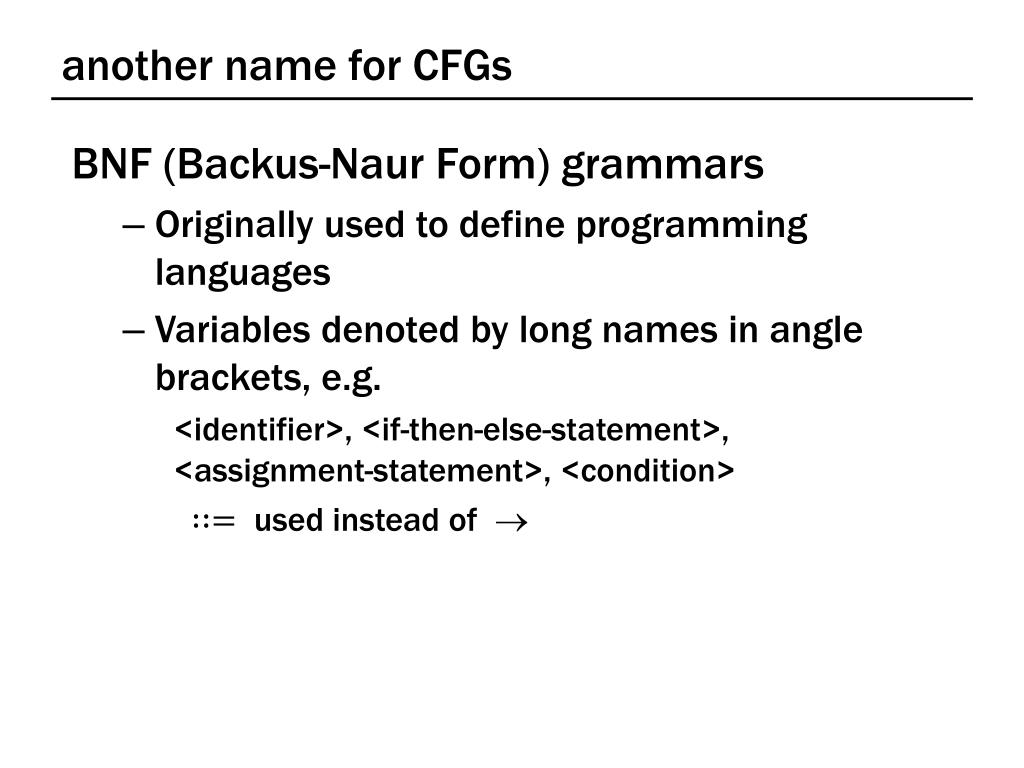 another name for CFGs

BNF (Backus-Naur Form) grammars

– Originally used to define programming languages

– Variables denoted by long names in angle brackets, e.g.

<identifier>, <if-then-else-statement>, <assignment-statement>, <condition>

$::=$ used instead of $\rightarrow$